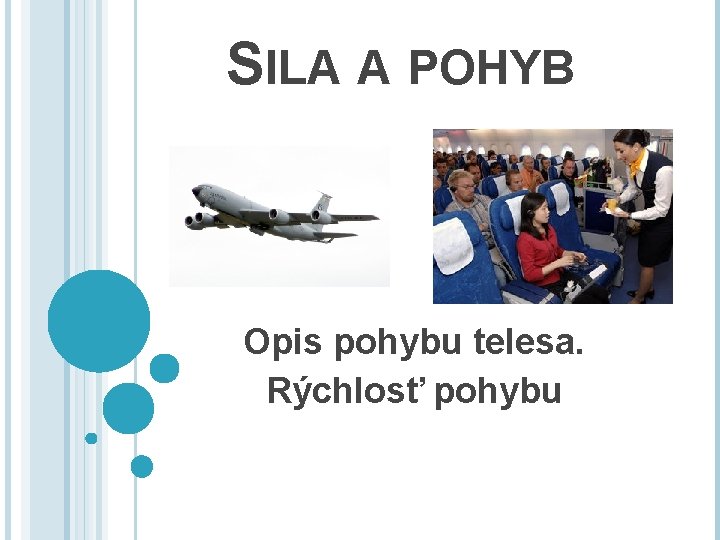 SILA A POHYB

Opis pohybu telesa.
Rýchlosť pohybu